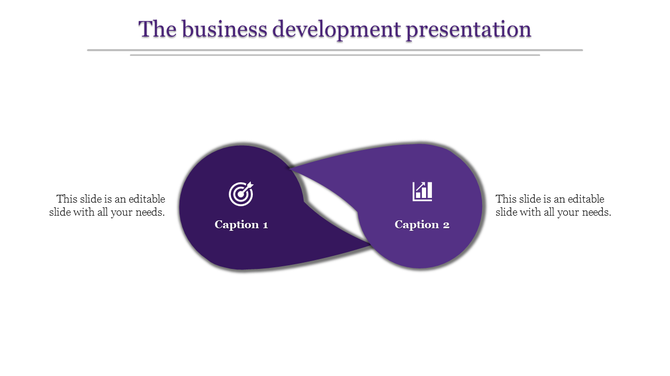 The business development presentation

This slide is an editable slide with all your needs.

Caption 1

Caption 2

This slide is an editable slide with all your needs.